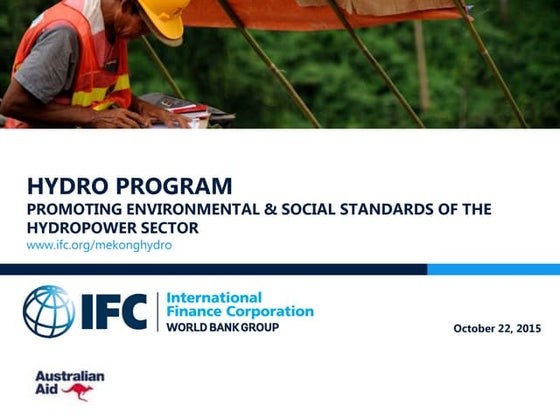 HYDRO PROGRAM
PROMOTING ENVIRONMENTAL & SOCIAL STANDARDS OF THE HYDROPOWER SECTOR
www.ifc.org/mekonghydro

IFC International Finance Corporation
WORLD BANK GROUP

October 22, 2015

Australian Aid